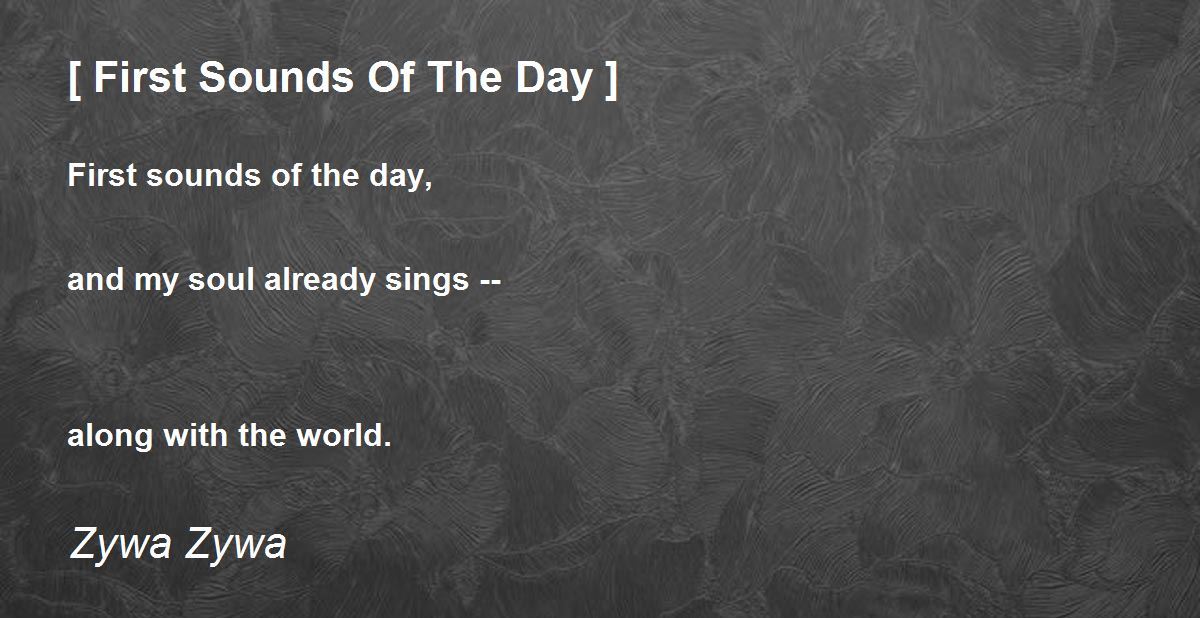 [ First Sounds Of The Day ]

First sounds of the day,

and my soul already sings --

along with the world.

Zywa Zywa